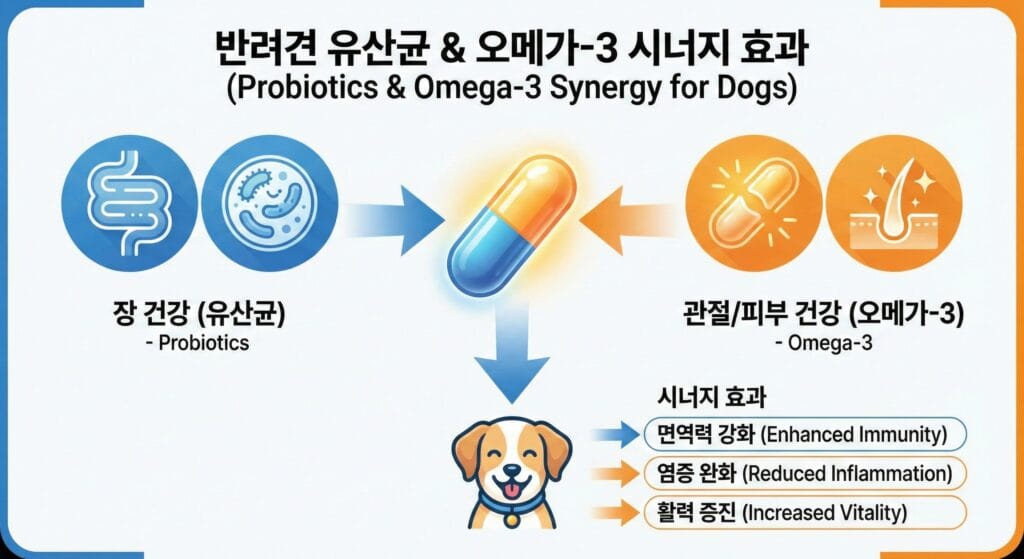 반려견 유산균 & 오메가-3 시너지 효과
(Probiotics & Omega-3 Synergy for Dogs)

장 건강 (유산균)
- Probiotics

관절/피부 건강 (오메가-3)
- Omega-3

시너지 효과
면역력 강화 (Enhanced Immunity)
염증 완화 (Reduced Inflammation)
활력 증진 (Increased Vitality)